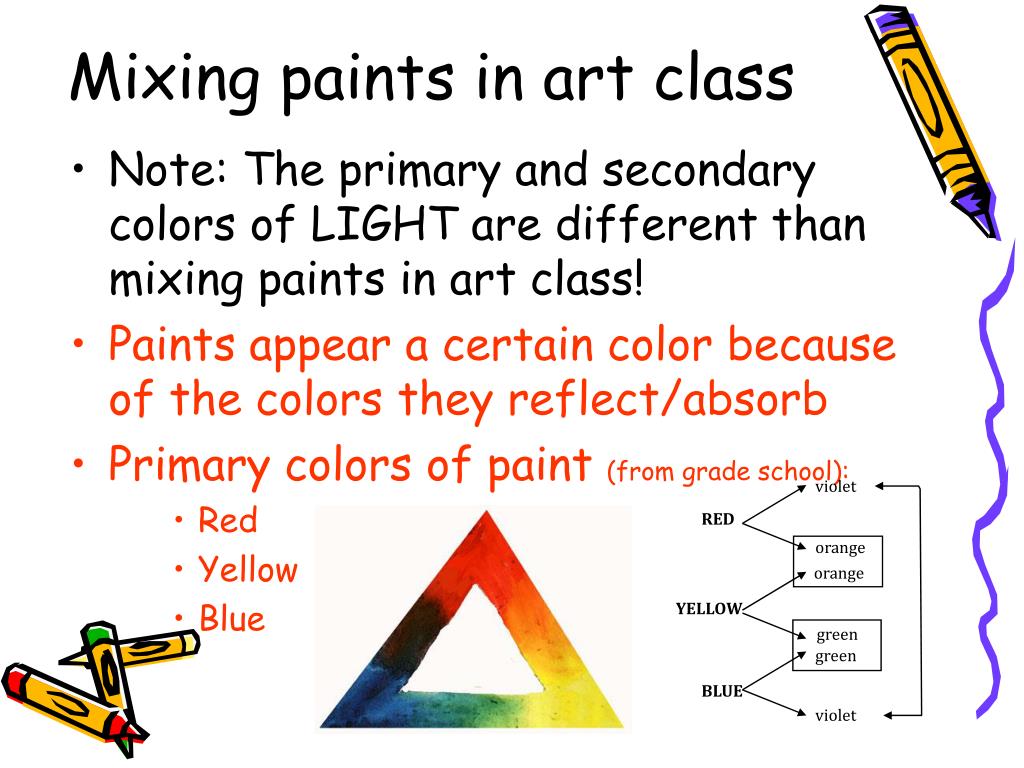 Mixing paints in art class

• Note: The primary and secondary colors of LIGHT are different than mixing paints in art class!
• Paints appear a certain color because of the colors they reflect/absorb
• Primary colors of paint (from grade school):
  • Red
  • Yellow
  • Blue

violet
RED
orange
orange
YELLOW
green
green
BLUE
violet